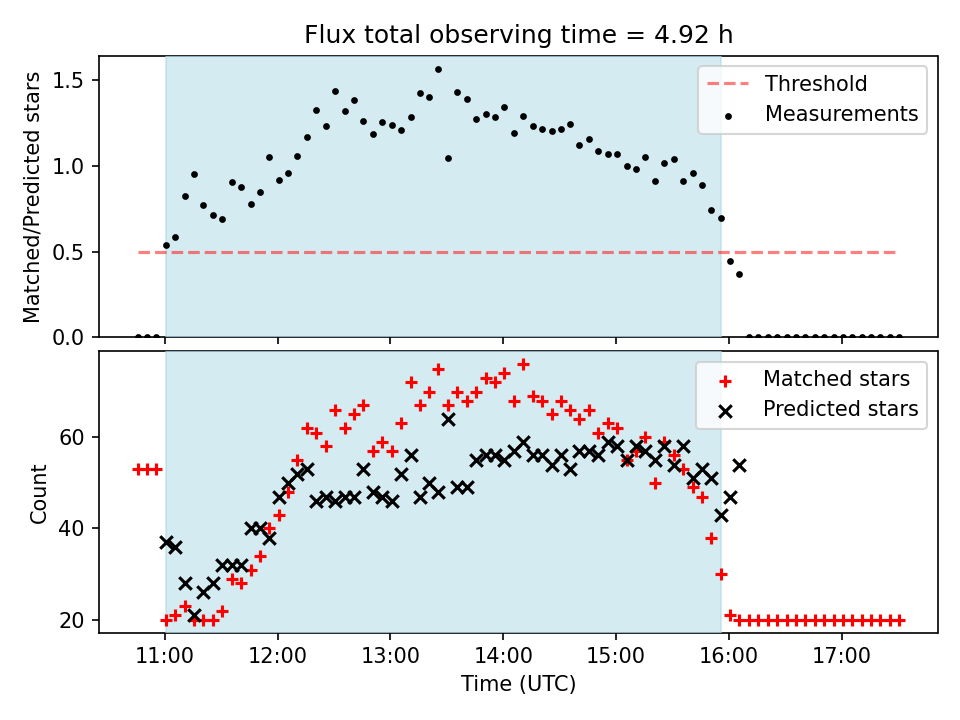 Flux total observing time = 4.92 h

Matched/Predicted stars

1.5
1.0
0.5
0.0

Threshold
Measurements

Count

60
40
20

Matched stars
Predicted stars

11:00
12:00
13:00
14:00
15:00
16:00
17:00

Time (UTC)